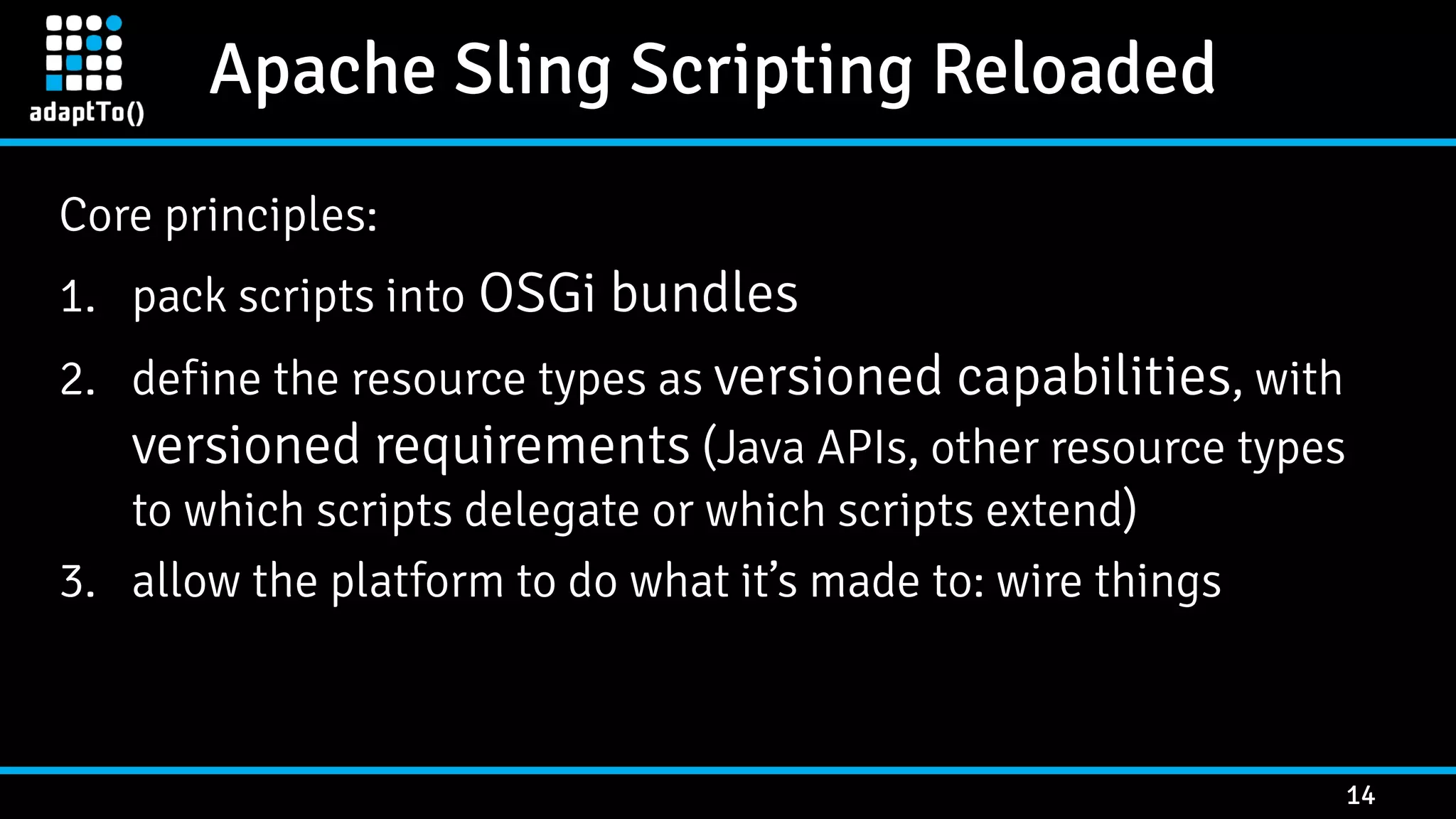 adaptTo()

Apache Sling Scripting Reloaded

Core principles:

1. pack scripts into OSGi bundles

2. define the resource types as versioned capabilities, with versioned requirements (Java APIs, other resource types to which scripts delegate or which scripts extend)

3. allow the platform to do what it's made to: wire things

14